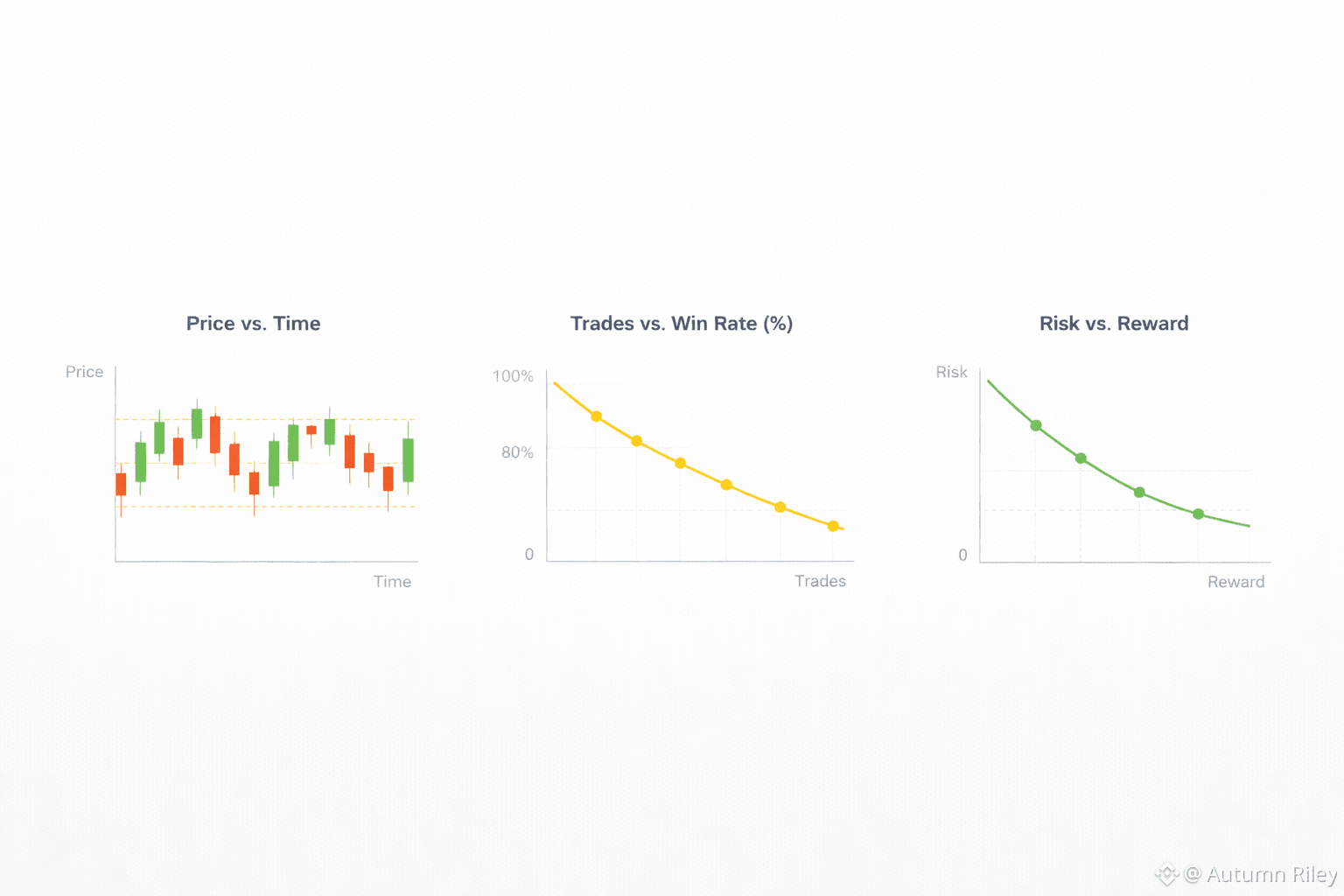 Price vs. Time

Price

Time

Trades vs. Win Rate (%)

100%

80%

0

Trades

Risk vs. Reward

Risk

0

Reward

@ Autumn Riley